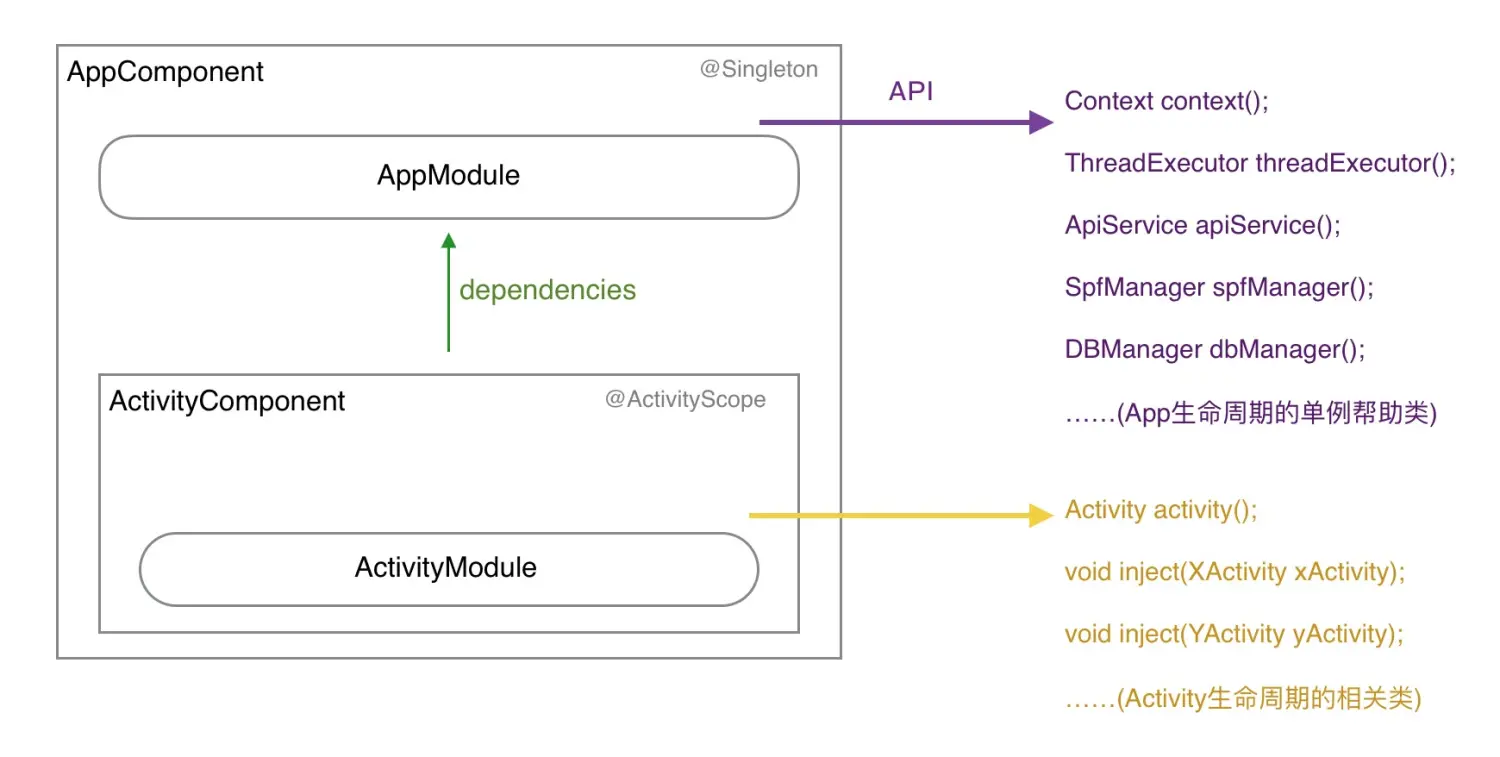 AppComponent

@Singleton

AppModule

dependencies

ActivityComponent

@ActivityScope

ActivityModule

API

Context context();

ThreadExecutor threadExecutor();

ApiService apiService();

SpfManager spfManager();

DBManager dbManager();

……(App生命周期的单例帮助类)

Activity activity();

void inject(XActivity xActivity);

void inject(YActivity yActivity);

……(Activity生命周期的相关类)